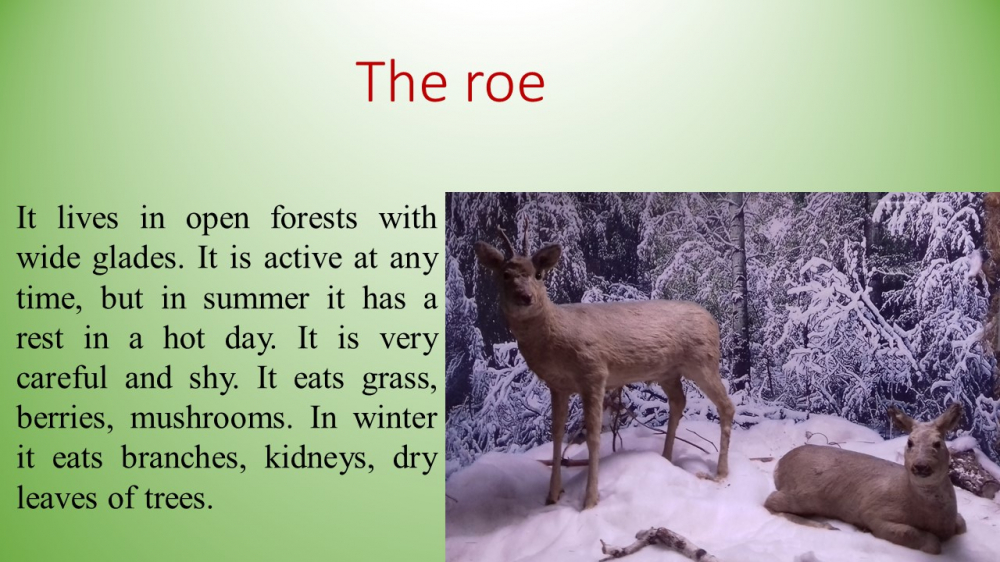 The roe

It lives in open forests with wide glades. It is active at any time, but in summer it has a rest in a hot day. It is very careful and shy. It eats grass, berries, mushrooms. In winter it eats branches, kidneys, dry leaves of trees.